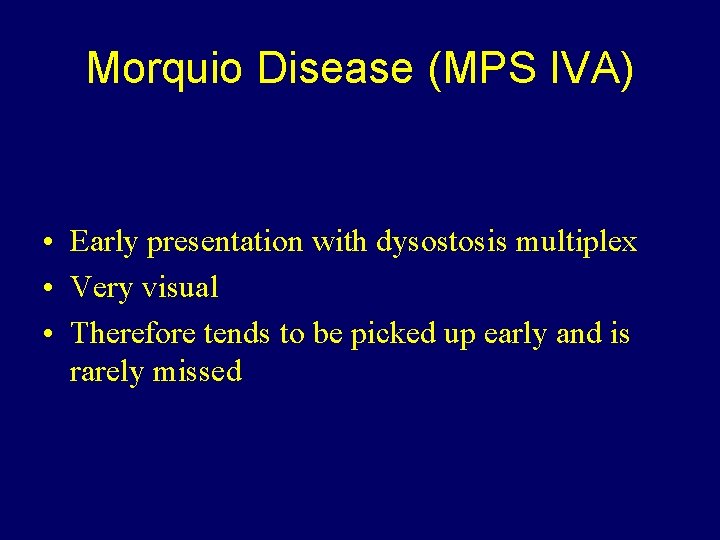 Morquio Disease (MPS IVA)

• Early presentation with dysostosis multiplex
• Very visual
• Therefore tends to be picked up early and is rarely missed